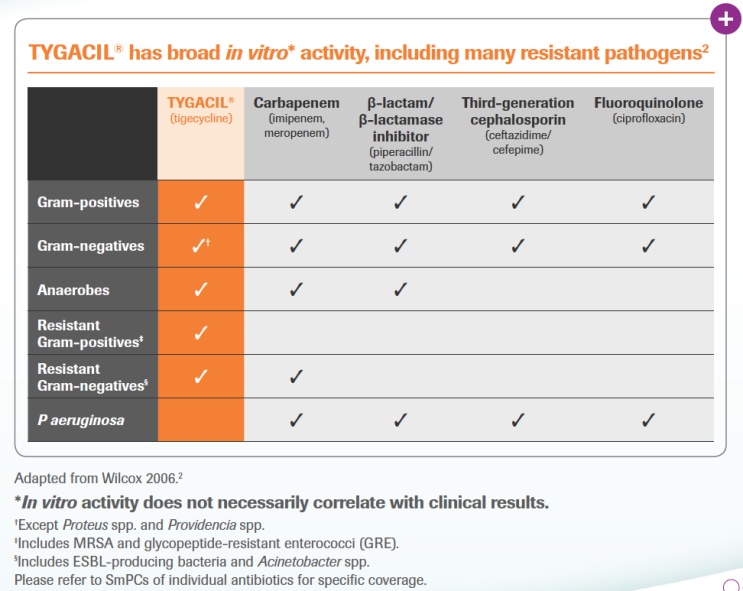 +

TYGACIL® has broad in vitro* activity, including many resistant pathogens²

| | TYGACIL® (tigecycline) | Carbapenem (imipenem, meropenem) | β-lactam/ β-lactamase inhibitor (piperacillin/ tazobactam) | Third-generation cephalosporin (ceftazidime/ cefepime) | Fluoroquinolone (ciprofloxacin) |
|---|---|---|---|---|---|
| Gram-positives | ✓ | ✓ | ✓ | ✓ | ✓ |
| Gram-negatives | ✓† | ✓ | ✓ | ✓ | ✓ |
| Anaerobes | ✓ | ✓ | ✓ | | |
| Resistant Gram-positives‡ | ✓ | | | | |
| Resistant Gram-negatives§ | ✓ | ✓ | | | |
| P aeruginosa | | ✓ | ✓ | ✓ | ✓ |

Adapted from Wilcox 2006.²

*In vitro activity does not necessarily correlate with clinical results.

†Except Proteus spp. and Providencia spp.
‡Includes MRSA and glycopeptide-resistant enterococci (GRE).
§Includes ESBL-producing bacteria and Acinetobacter spp.
Please refer to SmPCs of individual antibiotics for specific coverage.